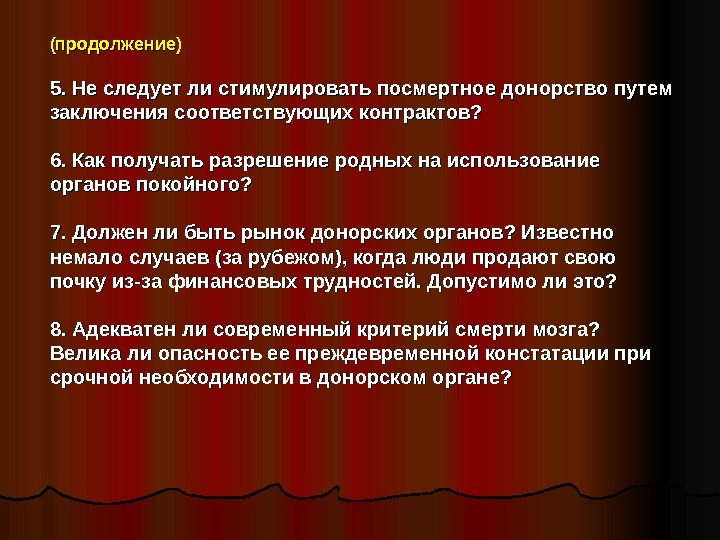 (продолжение)

5. Не следует ли стимулировать посмертное донорство путем заключения соответствующих контрактов?

6. Как получать разрешение родных на использование органов покойного?

7. Должен ли быть рынок донорских органов? Известно немало случаев (за рубежом), когда люди продают свою почку из-за финансовых трудностей. Допустимо ли это?

8. Адекватен ли современный критерий смерти мозга? Велика ли опасность ее преждевременной констатации при срочной необходимости в донорском органе?